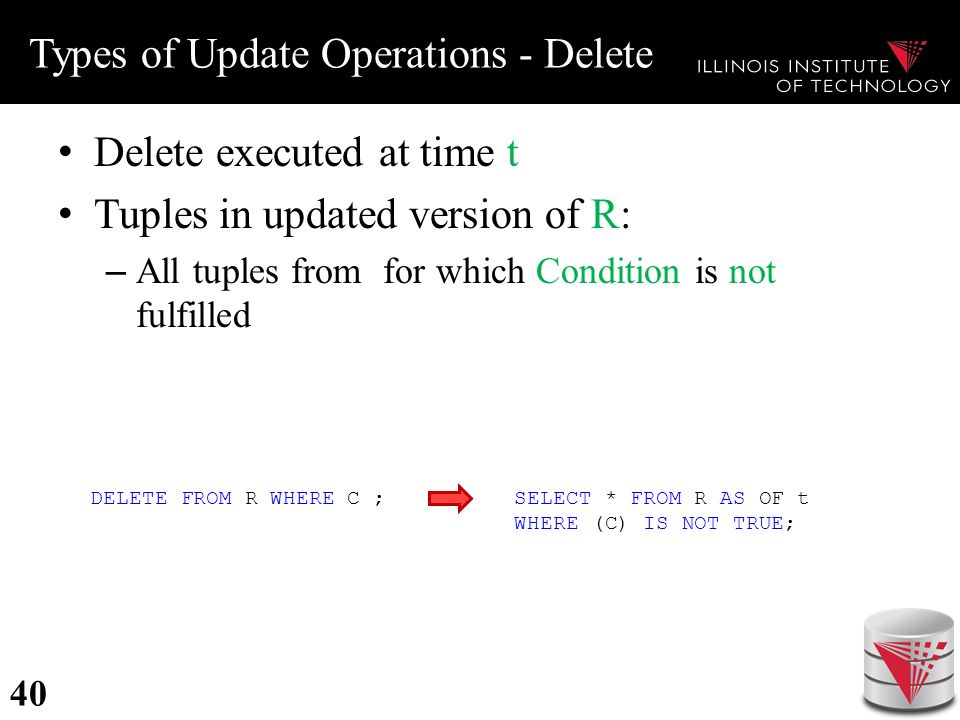 Types of Update Operations - Delete

ILLINOIS INSTITUTE OF TECHNOLOGY

• Delete executed at time t
• Tuples in updated version of R:
– All tuples from for which Condition is not fulfilled

DELETE FROM R WHERE C ;

SELECT * FROM R AS OF t
WHERE (C) IS NOT TRUE;

40